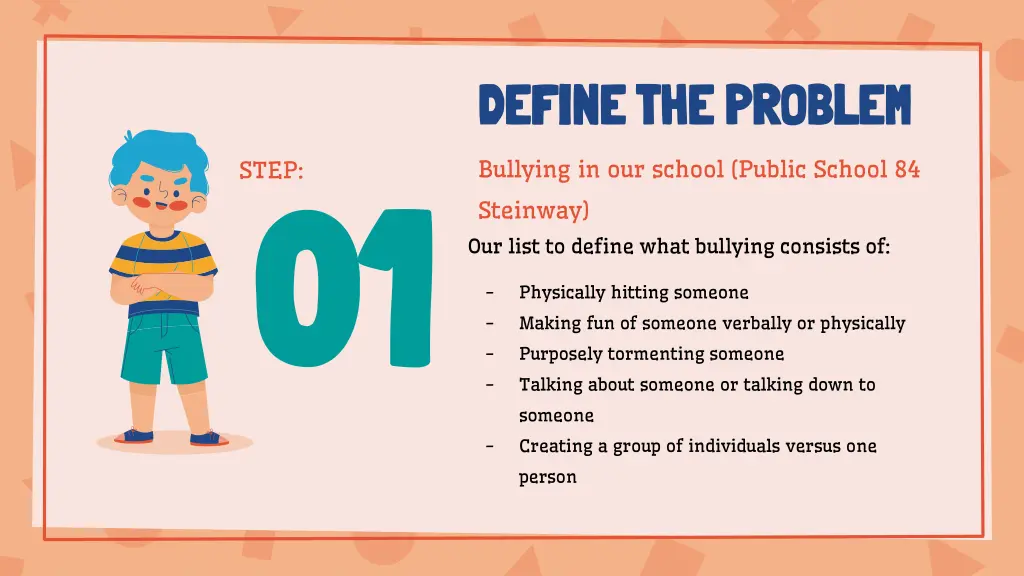 DEFINE THE PROBLEM

STEP:

01

Bullying in our school (Public School 84 Steinway)

Our list to define what bullying consists of:

- Physically hitting someone
- Making fun of someone verbally or physically
- Purposely tormenting someone
- Talking about someone or talking down to someone
- Creating a group of individuals versus one person